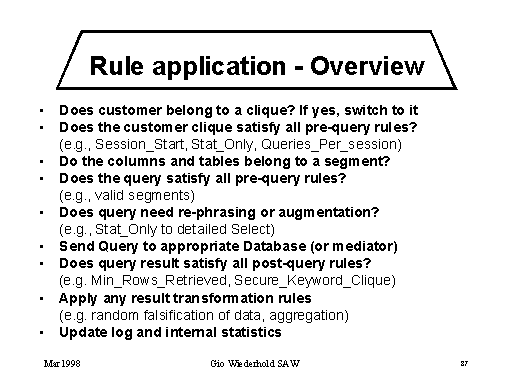 Rule application - Overview

- Does customer belong to a clique? If yes, switch to it
- Does the customer clique satisfy all pre-query rules? (e.g., Session_Start, Stat_Only, Queries_Per_session)
- Do the columns and tables belong to a segment?
- Does the query satisfy all pre-query rules? (e.g., valid segments)
- Does query need re-phrasing or augmentation? (e.g., Stat_Only to detailed Select)
- Send Query to appropriate Database (or mediator)
- Does query result satisfy all post-query rules? (e.g. Min_Rows_Retrieved, Secure_Keyword_Clique)
- Apply any result transformation rules (e.g. random falsification of data, aggregation)
- Update log and internal statistics

Mar 1998

Gio Wiederhold SAW

37